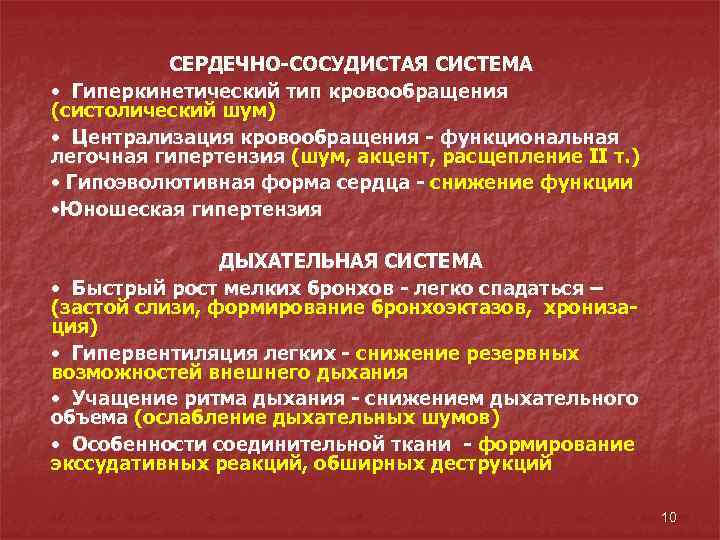 СЕРДЕЧНО-СОСУДИСТАЯ СИСТЕМА

• Гиперкинетический тип кровообращения (систолический шум)

• Централизация кровообращения - функциональная легочная гипертензия (шум, акцент, расщепление II т.)

• Гипоэволютивная форма сердца - снижение функции

•Юношеская гипертензия

ДЫХАТЕЛЬНАЯ СИСТЕМА

• Быстрый рост мелких бронхов - легко спадаться – (застой слизи, формирование бронхоэктазов, хронизация)

• Гипервентиляция легких - снижение резервных возможностей внешнего дыхания

• Учащение ритма дыхания - снижением дыхательного объема (ослабление дыхательных шумов)

• Особенности соединительной ткани - формирование экссудативных реакций, обширных деструкций

10